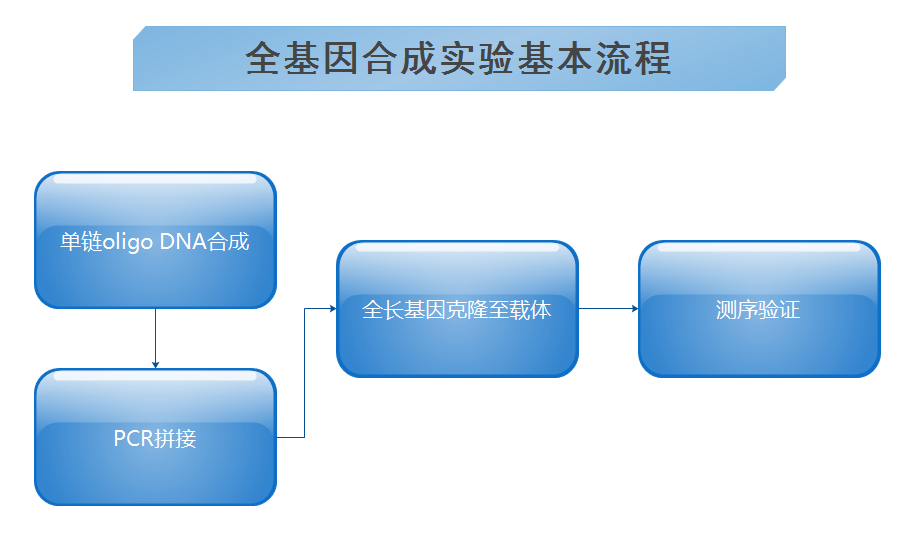 全基因合成实验基本流程

单链oligo DNA合成

PCR拼接

全长基因克隆至载体

测序验证